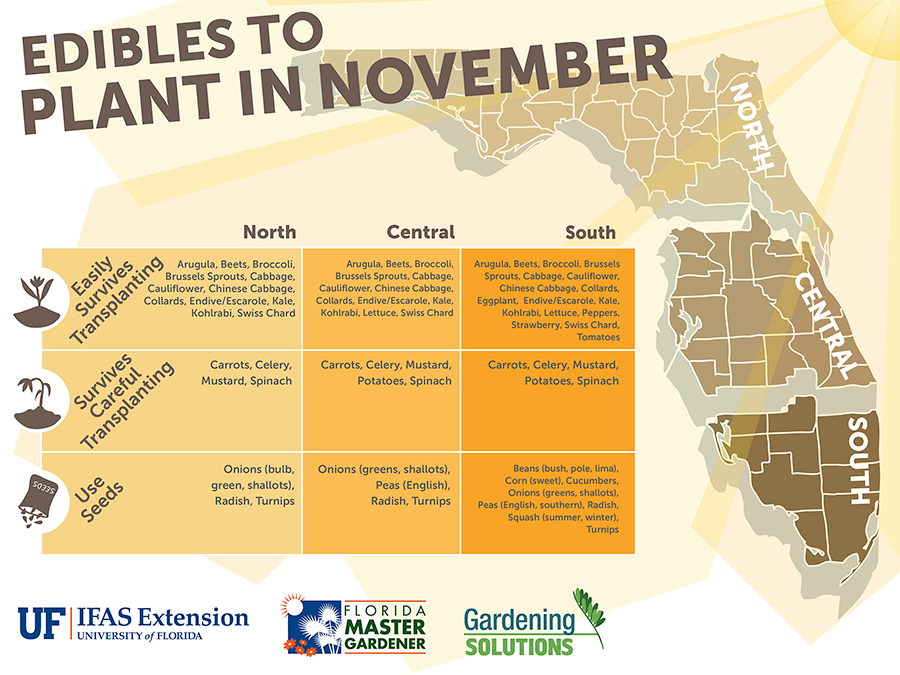 EDIBLES TO PLANT IN NOVEMBER

NORTH

CENTRAL

SOUTH

| | North | Central | South |
|---|---|---|---|
| Easily Survives Transplanting | Arugula, Beets, Broccoli, Brussels Sprouts, Cabbage, Cauliflower, Chinese Cabbage, Collards, Endive/Escarole, Kale, Kohlrabi, Swiss Chard | Arugula, Beets, Broccoli, Brussels Sprouts, Cabbage, Cauliflower, Chinese Cabbage, Collards, Endive/Escarole, Kale, Kohlrabi, Lettuce, Swiss Chard | Arugula, Beets, Broccoli, Brussels Sprouts, Cabbage, Cauliflower, Chinese Cabbage, Collards, Eggplant, Endive/Escarole, Kale, Kohlrabi, Lettuce, Peppers, Strawberry, Swiss Chard, Tomatoes |
| Survives Careful Transplanting | Carrots, Celery, Mustard, Spinach | Carrots, Celery, Mustard, Potatoes, Spinach | Carrots, Celery, Mustard, Potatoes, Spinach |
| Use Seeds | Onions (bulb, green, shallots), Radish, Turnips | Onions (greens, shallots), Peas (English), Radish, Turnips | Beans (bush, pole, lima), Corn (sweet), Cucumbers, Onions (greens, shallots), Peas (English, southern), Radish, Squash (summer, winter), Turnips |

SEEDS

UF IFAS Extension UNIVERSITY of FLORIDA

FLORIDA MASTER GARDENER

Gardening SOLUTIONS